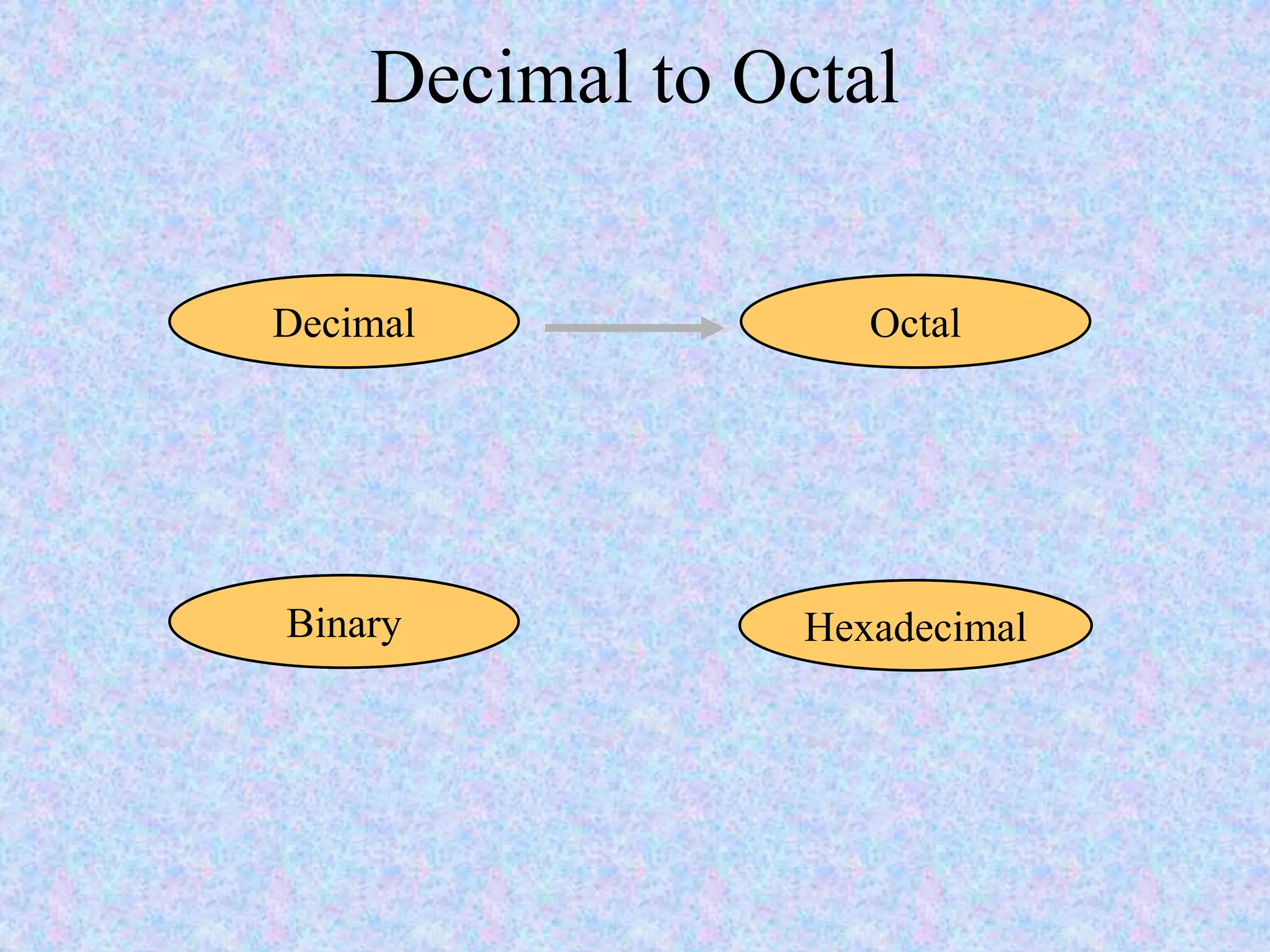 Decimal to Octal

Decimal

Octal

Binary

Hexadecimal